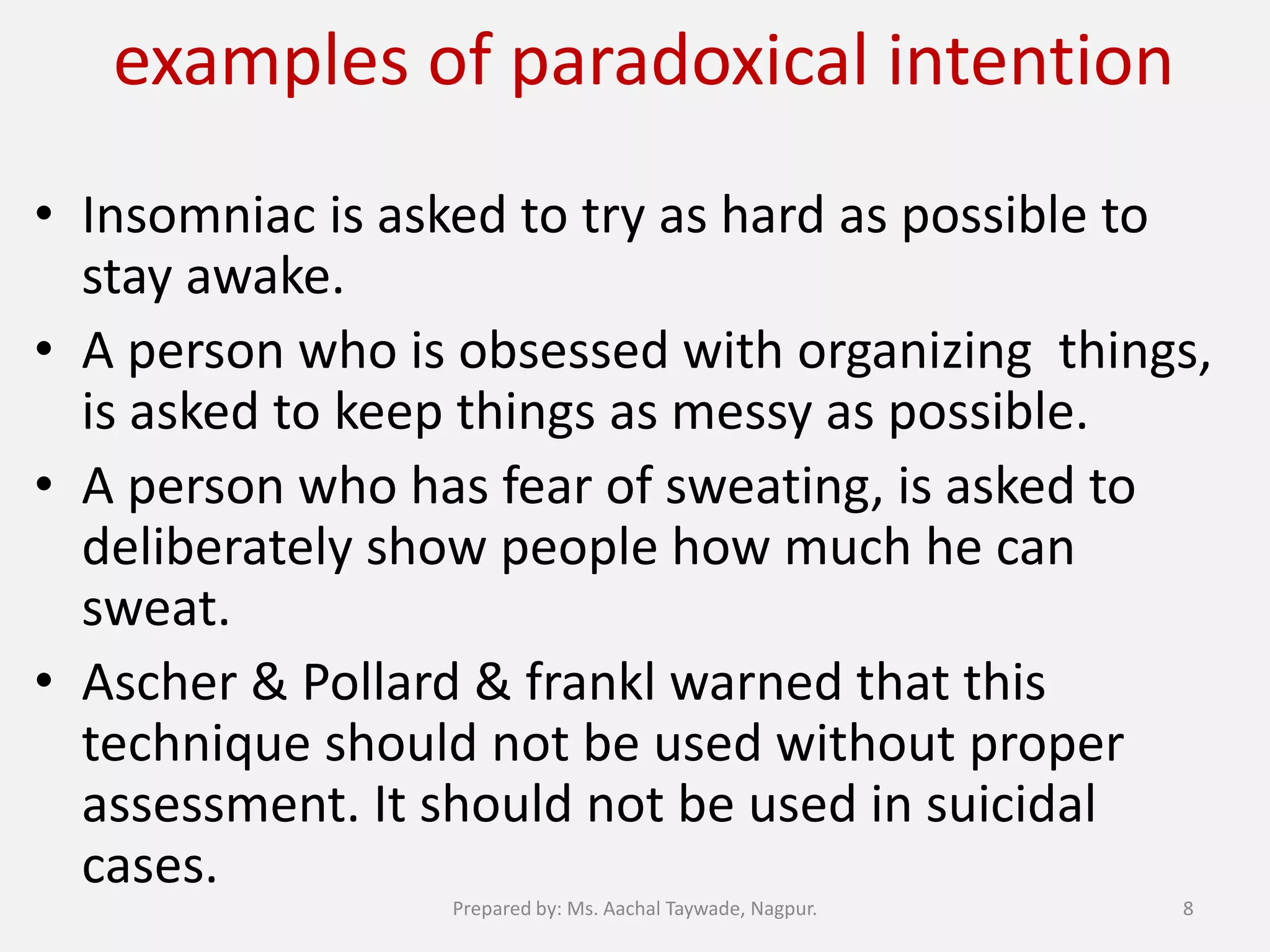 examples of paradoxical intention

• Insomniac is asked to try as hard as possible to stay awake.
• A person who is obsessed with organizing things, is asked to keep things as messy as possible.
• A person who has fear of sweating, is asked to deliberately show people how much he can sweat.
• Ascher & Pollard & frankl warned that this technique should not be used without proper assessment. It should not be used in suicidal cases.

Prepared by: Ms. Aachal Taywade, Nagpur.

8